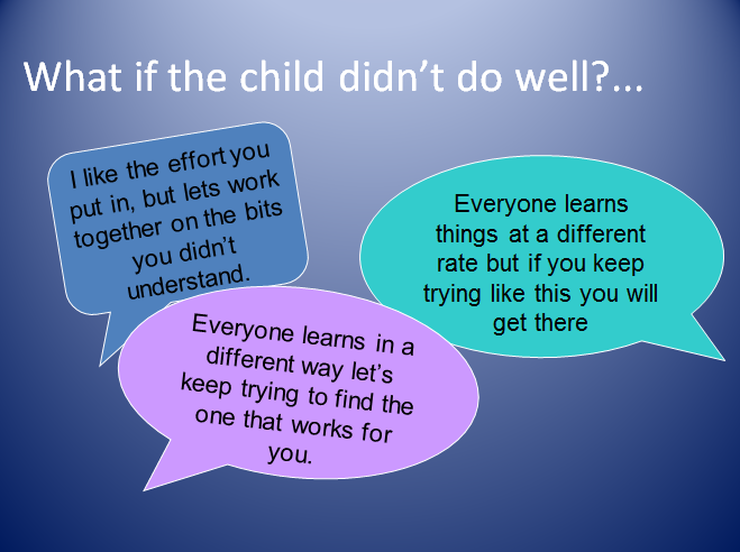 What if the child didn't do well?...

I like the effort you put in, but lets work together on the bits you didn't understand.

Everyone learns things at a different rate but if you keep trying like this you will get there

Everyone learns in a different way let's keep trying to find the one that works for you.